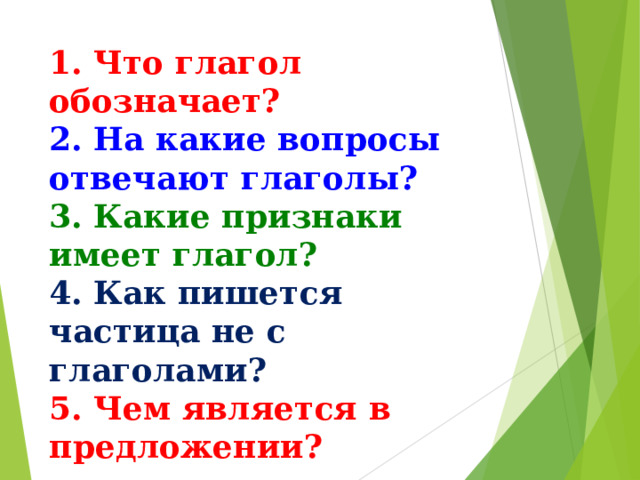 1. Что глагол обозначает?
2. На какие вопросы отвечают глаголы?
3. Какие признаки имеет глагол?
4. Как пишется частица не с глаголами?
5. Чем является в предложении?